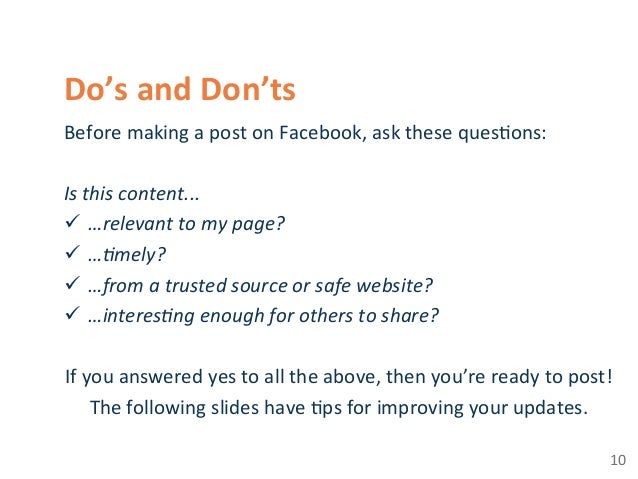 Do’s and Don’ts

Before making a post on Facebook, ask these questions:

Is this content...
✓ …relevant to my page?
✓ …timely?
✓ …from a trusted source or safe website?
✓ …interesting enough for others to share?

If you answered yes to all the above, then you’re ready to post!
The following slides have tips for improving your updates.

10